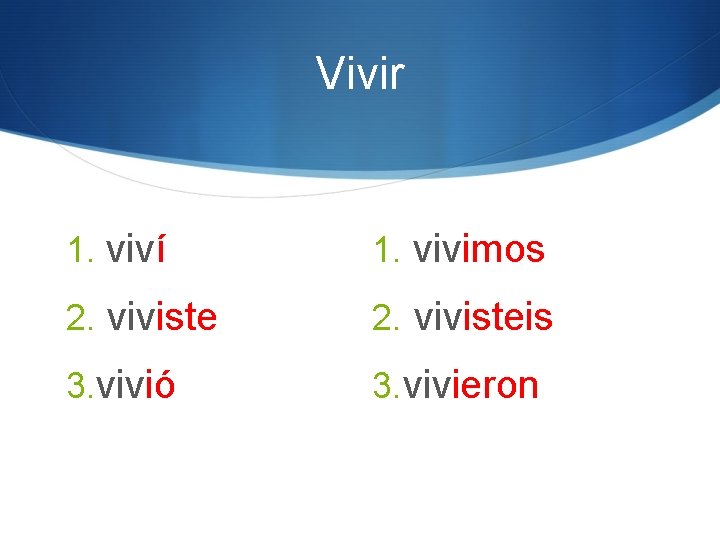 Vivir

1. viví
2. viviste
3.vivió

1. vivimos
2. vivisteis
3.vivieron